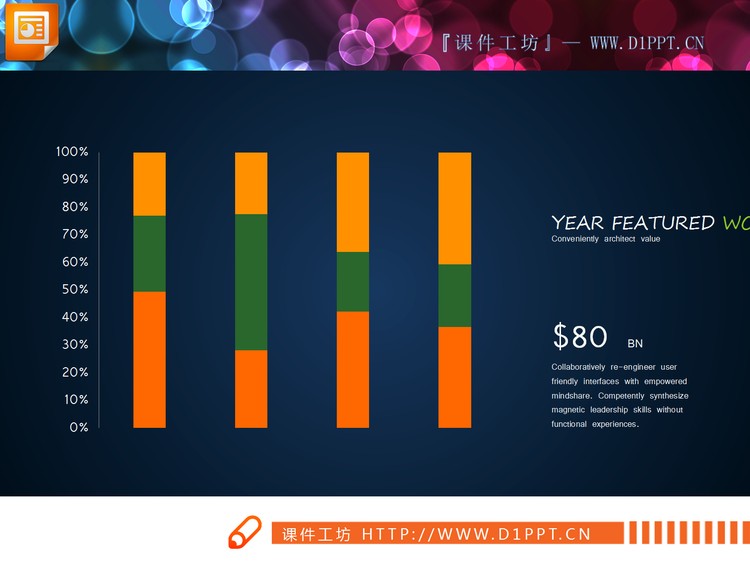 『课件工坊』— WWW.D1PPT.CN

100%
90%
80%
70%
60%
50%
40%
30%
20%
10%
0%

YEAR FEATURED WO
Conveniently architect value

$80 BN

Collaboratively re-engineer user friendly interfaces with empowered mindshare. Competently synthesize magnetic leadership skills without functional experiences.

课件工坊 HTTP://WWW.D1PPT.CN